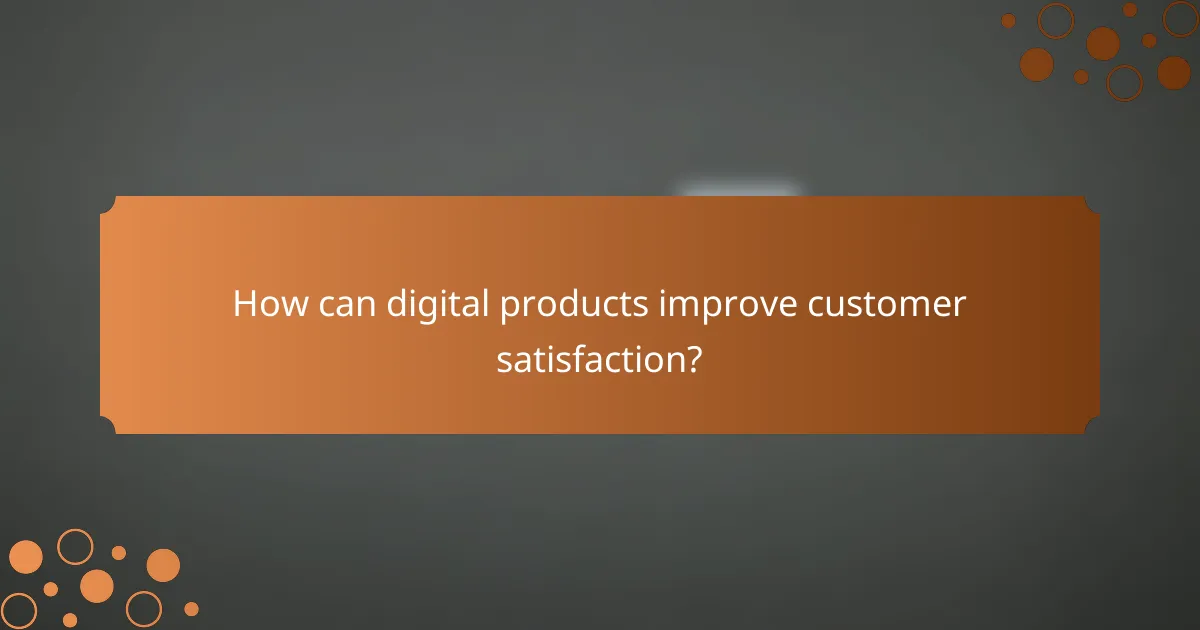 How can digital products improve customer satisfaction?